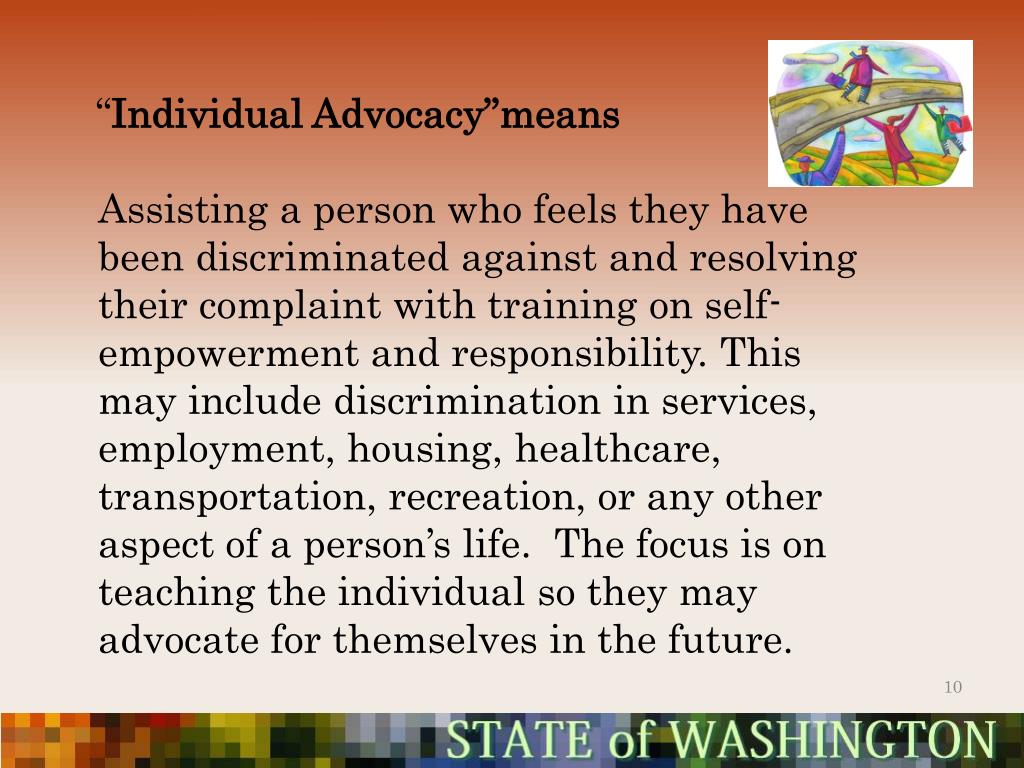 “Individual Advocacy”means

Assisting a person who feels they have been discriminated against and resolving their complaint with training on self-empowerment and responsibility. This may include discrimination in services, employment, housing, healthcare, transportation, recreation, or any other aspect of a person’s life.  The focus is on teaching the individual so they may advocate for themselves in the future.

10

STATE of WASHINGTON